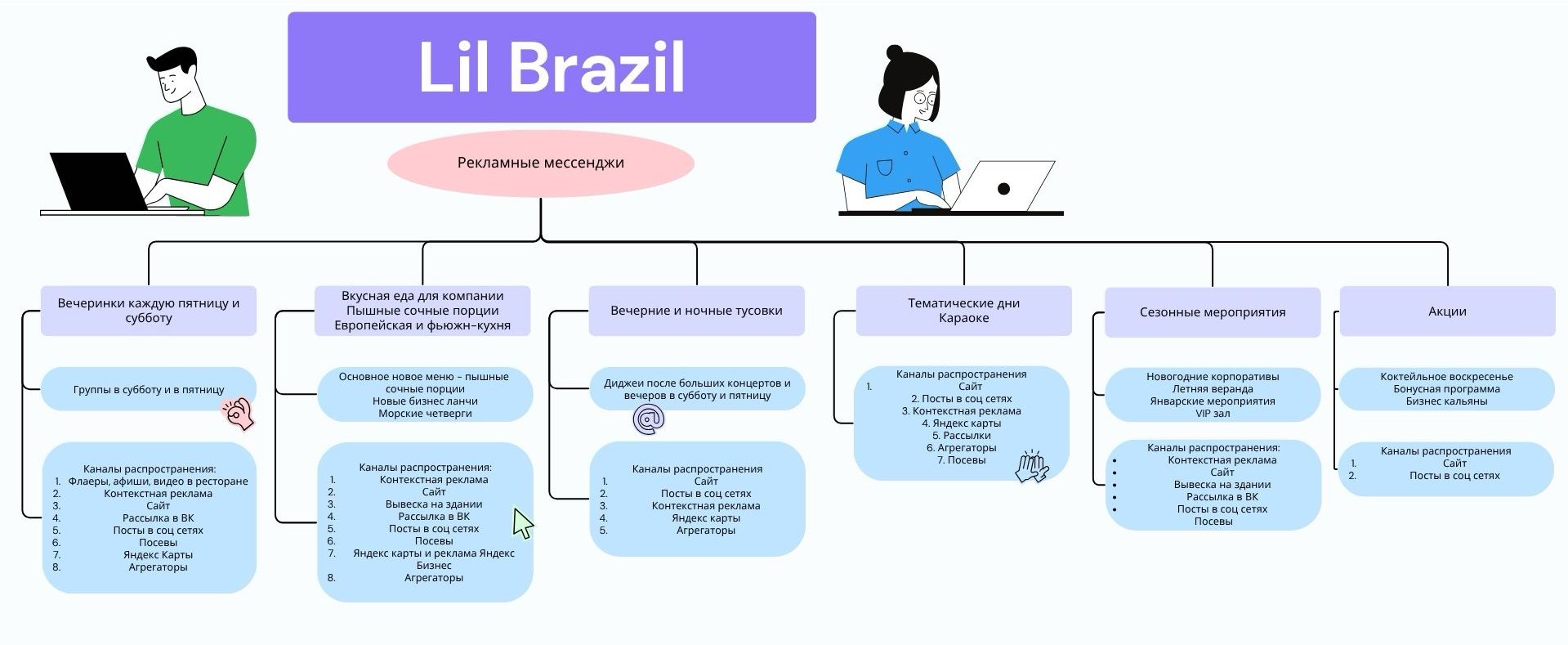 Lil Brazil

Рекламные мессенджи

Вечеринки каждую пятницу и субботу

Группы в субботу и в пятницу

Каналы распространения:
1. Флаеры, афиши, видео в ресторане
2. Контекстная реклама
3. Сайт
4. Рассылка в ВК
5. Посты в соц сетях
6. Посевы
7. Яндекс Карты
8. Агрегаторы

Вкусная еда для компании
Пышные сочные порции
Европейская и фьюжн-кухня

Основное новое меню - пышные сочные порции
Новые бизнес ланчи
Морские четверги

Каналы распространения:
1. Контекстная реклама
2. Сайт
3. Вывеска на здании
4. Рассылка в ВК
5. Посты в соц сетях
6. Посевы
7. Яндекс карты и реклама Яндекс Бизнес
8. Агрегаторы

Вечерние и ночные тусовки

Диджеи после больших концертов и вечеров в субботу и пятницу

Каналы распространения
1. Сайт
2. Посты в соц сетях
3. Контекстная реклама
4. Яндекс карты
5. Агрегаторы

Тематические дни
Караоке

Каналы распространения
1. Сайт
2. Посты в соц сетях
3. Контекстная реклама
4. Яндекс карты
5. Рассылки
6. Агрегаторы
7. Посевы

Сезонные мероприятия

Новогодние корпоративы
Летняя веранда
Январские мероприятия
VIP зал

Каналы распространения:
• Контекстная реклама
• Сайт
• Вывеска на здании
• Рассылка в ВК
• Посты в соц сетях
Посевы

Акции

Коктейльное воскресенье
Бонусная программа
Бизнес кальяны

Каналы распространения
1. Сайт
2. Посты в соц сетях